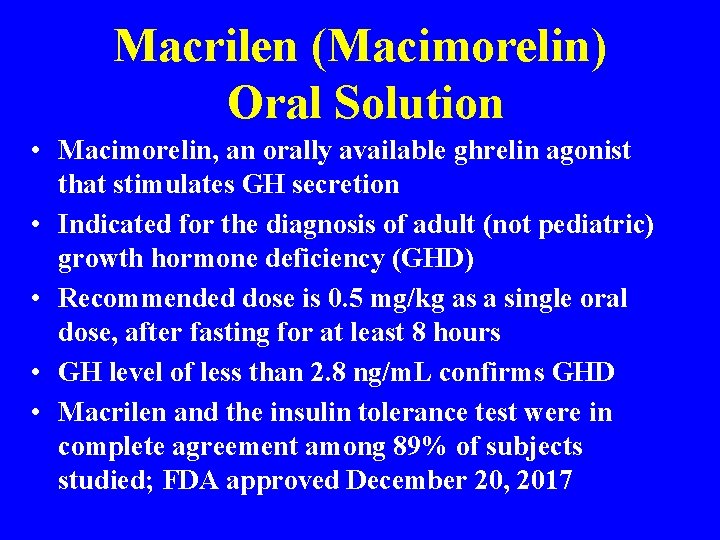 Macrilen (Macimorelin) Oral Solution

• Macimorelin, an orally available ghrelin agonist that stimulates GH secretion
• Indicated for the diagnosis of adult (not pediatric) growth hormone deficiency (GHD)
• Recommended dose is 0.5 mg/kg as a single oral dose, after fasting for at least 8 hours
• GH level of less than 2.8 ng/mL confirms GHD
• Macrilen and the insulin tolerance test were in complete agreement among 89% of subjects studied; FDA approved December 20, 2017